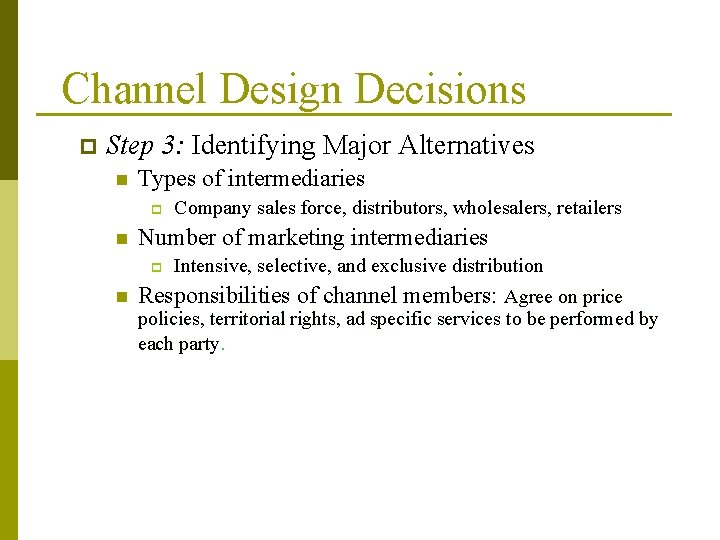 Channel Design Decisions

Step 3: Identifying Major Alternatives

Types of intermediaries

Company sales force, distributors, wholesalers, retailers

Number of marketing intermediaries

Intensive, selective, and exclusive distribution

Responsibilities of channel members: Agree on price policies, territorial rights, ad specific services to be performed by each party.